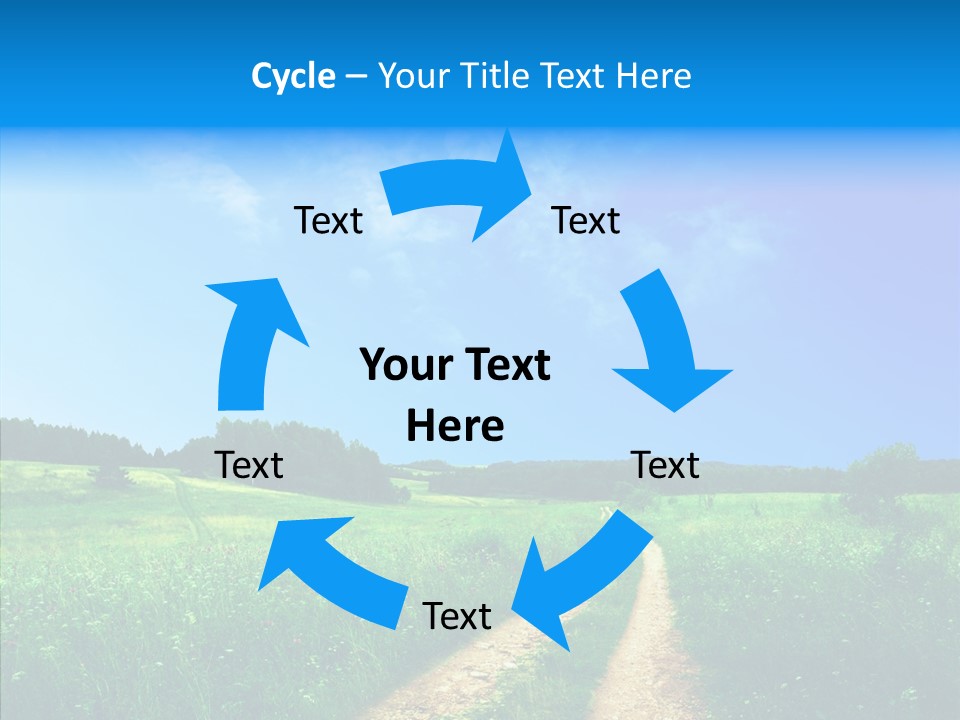 Cycle – Your Title Text Here

Text

Text

Your Text Here

Text

Text

Text